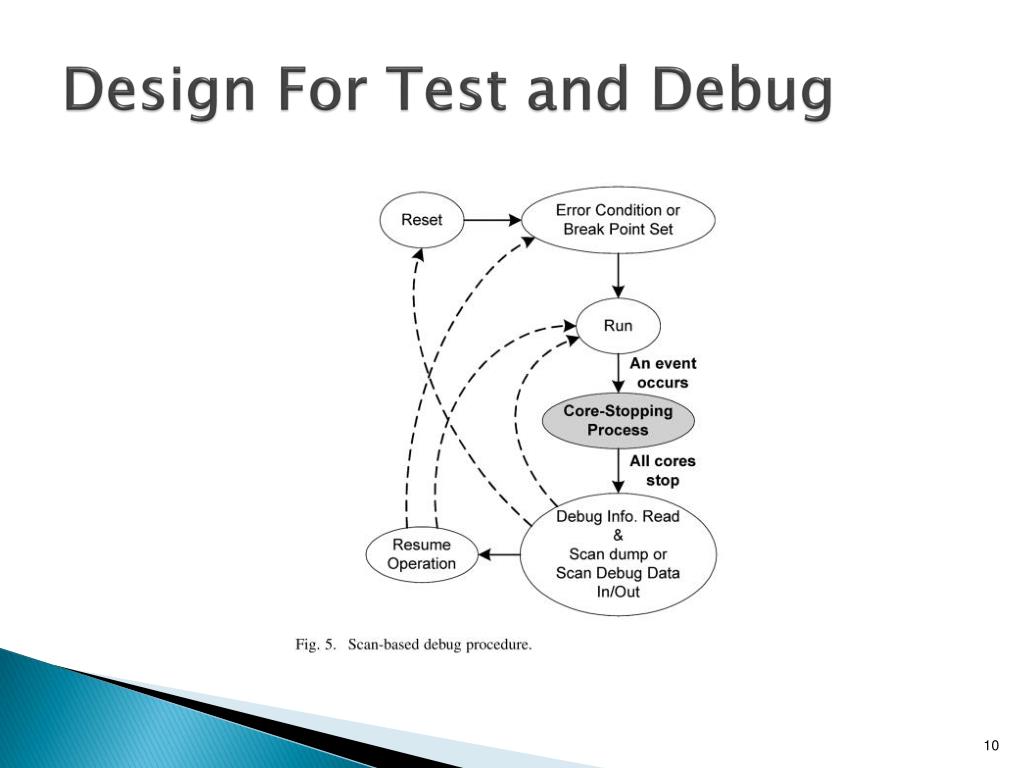 Design For Test and Debug

Reset

Error Condition or Break Point Set

Run

An event occurs

Core-Stopping Process

All cores stop

Debug Info. Read & Scan dump or Scan Debug Data In/Out

Resume Operation

Fig. 5. Scan-based debug procedure.

10